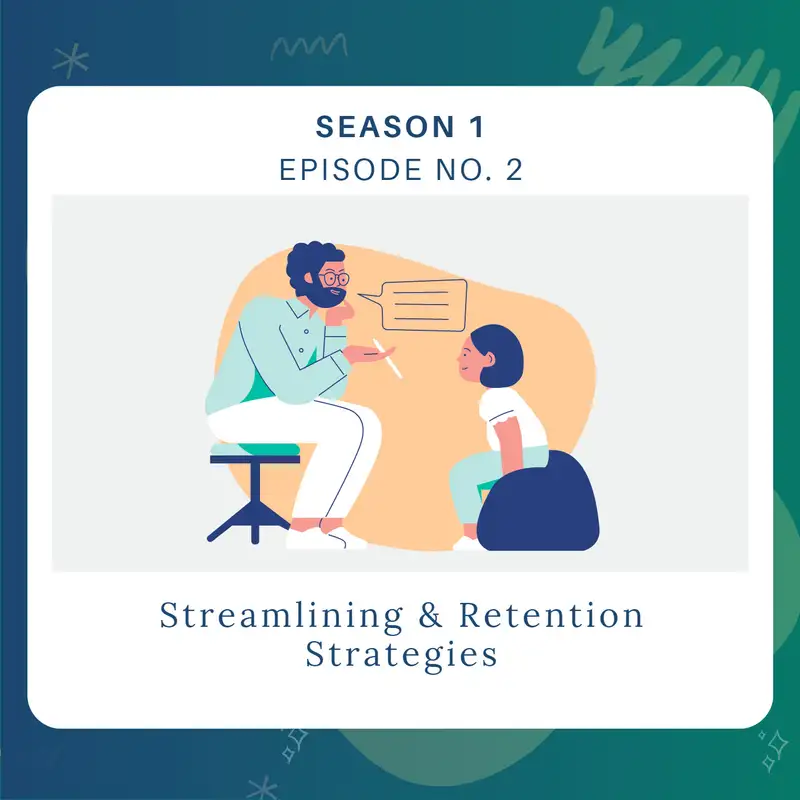 SEASON 1
EPISODE NO. 2

Streamlining & Retention Strategies